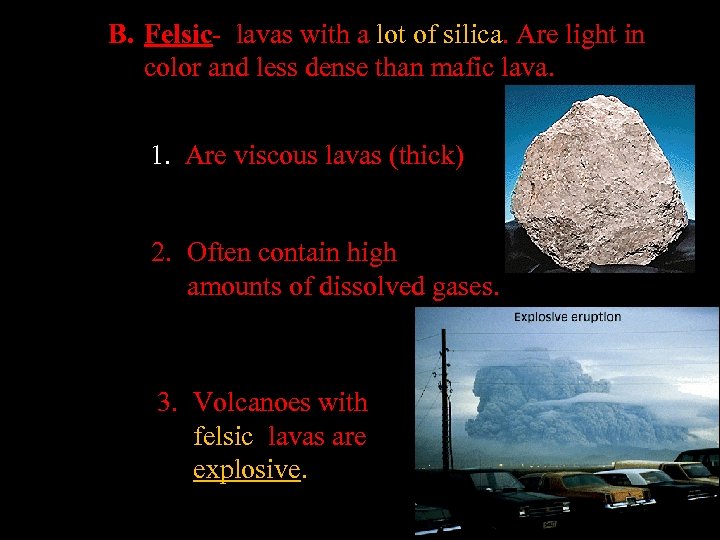 B. Felsic- lavas with a lot of silica. Are light in color and less dense than mafic lava.

1. Are viscous lavas (thick)

2. Often contain high amounts of dissolved gases.

Explosive eruption

3. Volcanoes with felsic lavas are explosive.